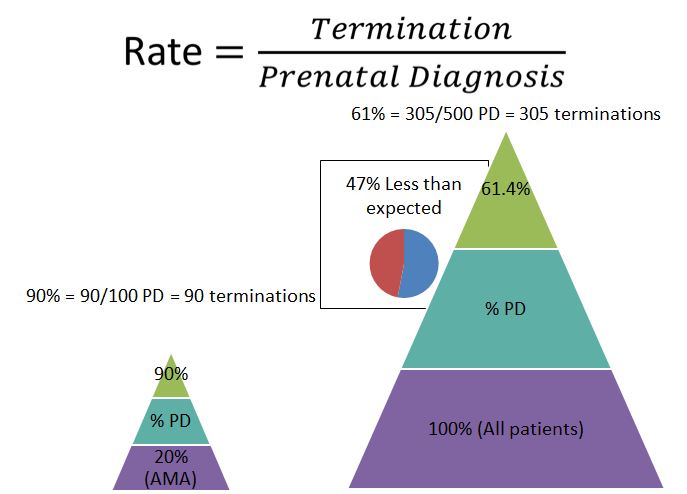 $\text{Rate} = \frac{Termination}{Prenatal\ Diagnosis}$

61% = 305/500 PD = 305 terminations

47% Less than expected

61.4%

% PD

100% (All patients)

90% = 90/100 PD = 90 terminations

90%

% PD

20% (AMA)